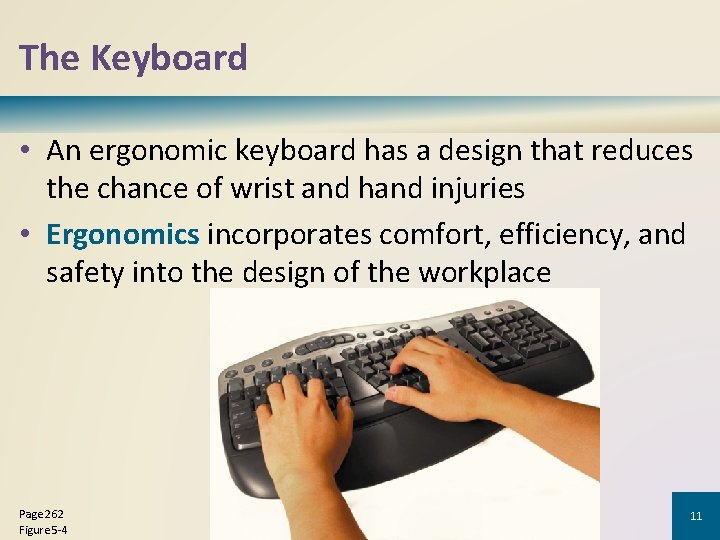 The Keyboard

• An ergonomic keyboard has a design that reduces the chance of wrist and hand injuries

• Ergonomics incorporates comfort, efficiency, and safety into the design of the workplace

Page 262
Figure 5-4

11